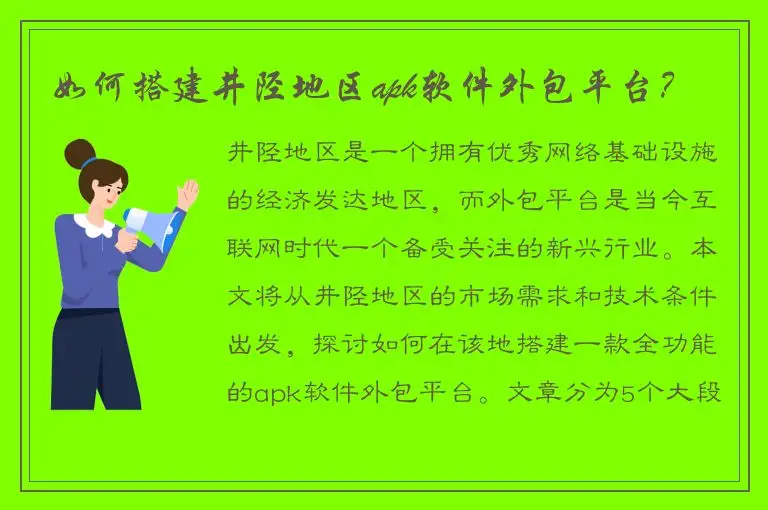 如何搭建井陉地区apk软件外包平台？

井陉地区是一个拥有优秀网络基础设施的经济发达地区，而外包平台是当今互联网时代一个备受关注的新兴行业。本文将从井陉地区的市场需求和技术条件出发，探讨如何在该地搭建一款全功能的apk软件外包平台。文章分为5个大段